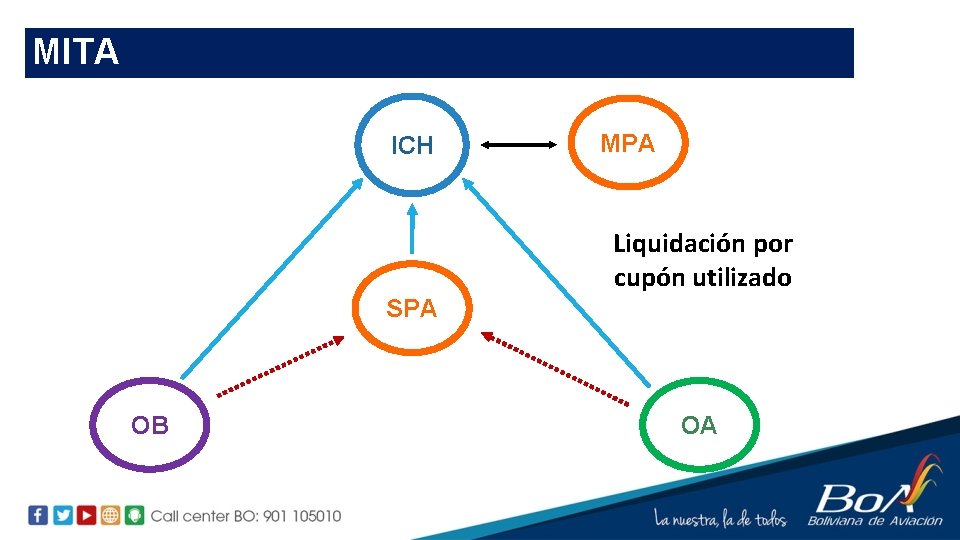 MITA

ICH

MPA

Liquidación por cupón utilizado

SPA

OB

OA

Call center BO: 901 105010

La nuestra, la de todos

BoA
Boliviana de Aviación